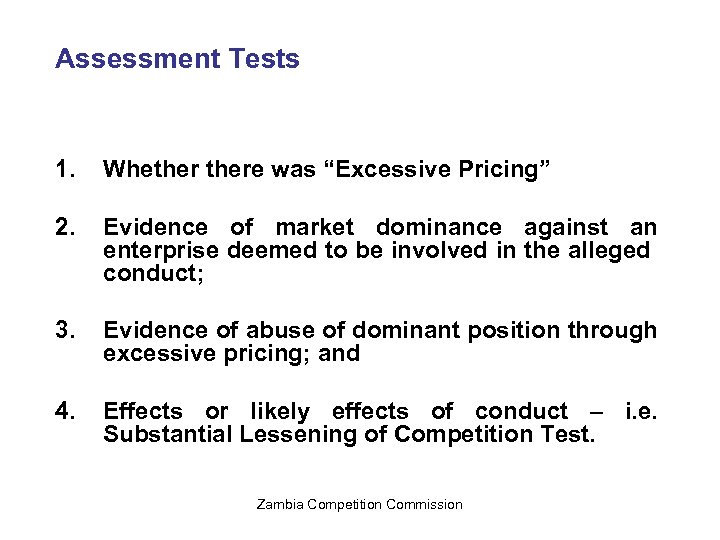 Assessment Tests

1. Whether there was “Excessive Pricing”

2. Evidence of market dominance against an enterprise deemed to be involved in the alleged conduct;

3. Evidence of abuse of dominant position through excessive pricing; and

4. Effects or likely effects of conduct – i.e. Substantial Lessening of Competition Test.

Zambia Competition Commission